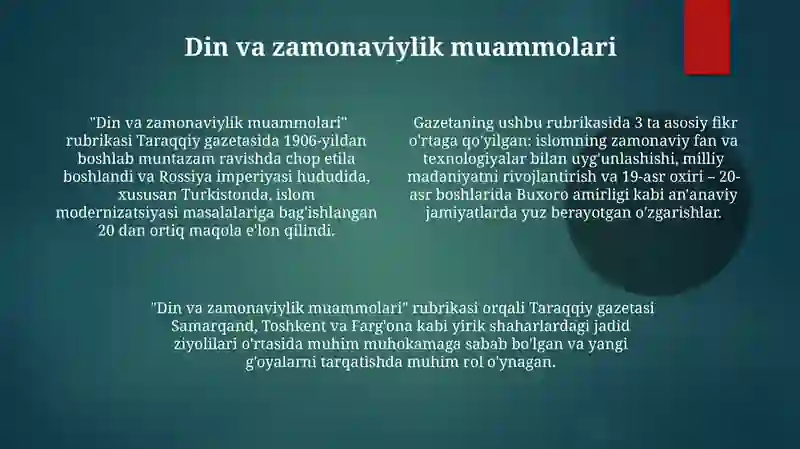 Din va zamonaviylik muammolari

"Din va zamonaviylik muammolari" rubrikasi Taraqqiy gazetasida 1906-yildan boshlab muntazam ravishda chop etila boshlandi va Rossiya imperiyasi hududida, xususan Turkistonda, islom modernizatsiyasi masalalariga bag'ishlangan 20 dan ortiq maqola e'lon qilindi.

Gazetaning ushbu rubrikasida 3 ta asosiy fikr o'rtaga qo'yilgan: islomning zamonaviy fan va texnologiyalar bilan uyg'unlashishi, milliy madaniyatni rivojlantirish va 19-asr oxiri – 20-asr boshlarida Buxoro amirligi kabi an'anaviy jamiyatlarda yuz berayotgan o'zgarishlar.

"Din va zamonaviylik muammolari" rubrikasi orqali Taraqqiy gazetasi Samarqand, Toshkent va Farg'ona kabi yirik shaharlardagi jadid ziyolilari o'rtasida muhim muhokamaga sabab bo'lgan va yangi g'oyalarni tarqatishda muhim rol o'ynagan.